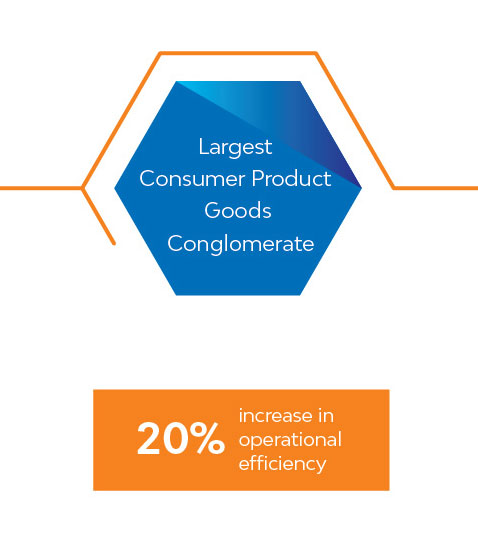 Largest Consumer Product Goods Conglomerate

20% increase in operational efficiency